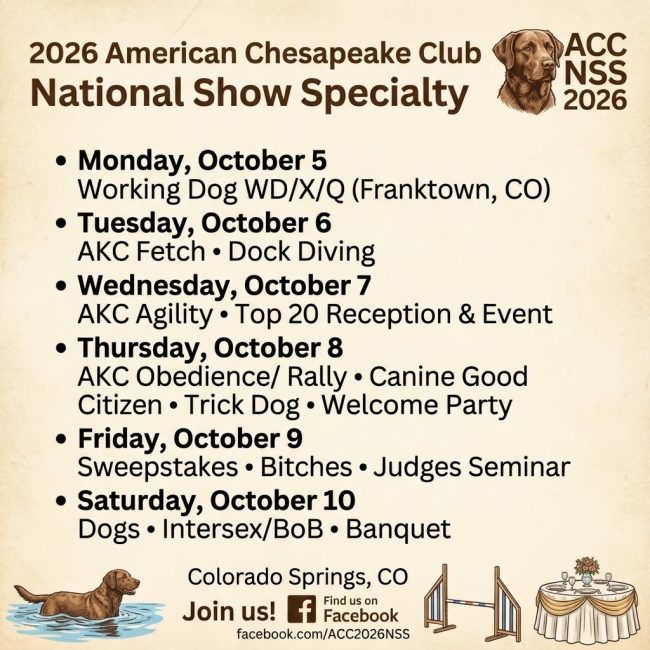 2026 American Chesapeake Club
National Show Specialty

ACC
NSS
2026

• Monday, October 5
Working Dog WD/X/Q (Franktown, CO)
• Tuesday, October 6
AKC Fetch • Dock Diving
• Wednesday, October 7
AKC Agility • Top 20 Reception & Event
• Thursday, October 8
AKC Obedience/ Rally • Canine Good Citizen • Trick Dog • Welcome Party
• Friday, October 9
Sweepstakes • Bitches • Judges Seminar
• Saturday, October 10
Dogs • Intersex/BoB • Banquet

Colorado Springs, CO
Join us! Find us on Facebook
facebook.com/ACC2026NSS